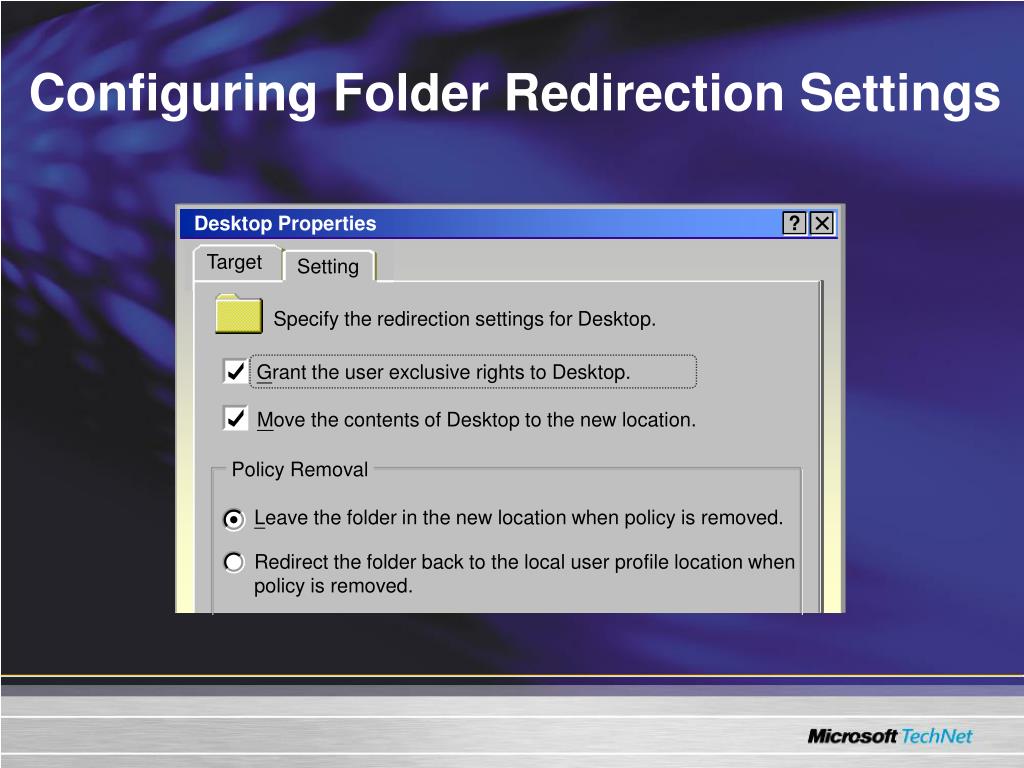 Configuring Folder Redirection Settings

Desktop Properties

?

Target

Setting

Specify the redirection settings for Desktop.

Grant the user exclusive rights to Desktop.

Move the contents of Desktop to the new location.

Policy Removal

Leave the folder in the new location when policy is removed.

Redirect the folder back to the local user profile location when policy is removed.

Microsoft TechNet